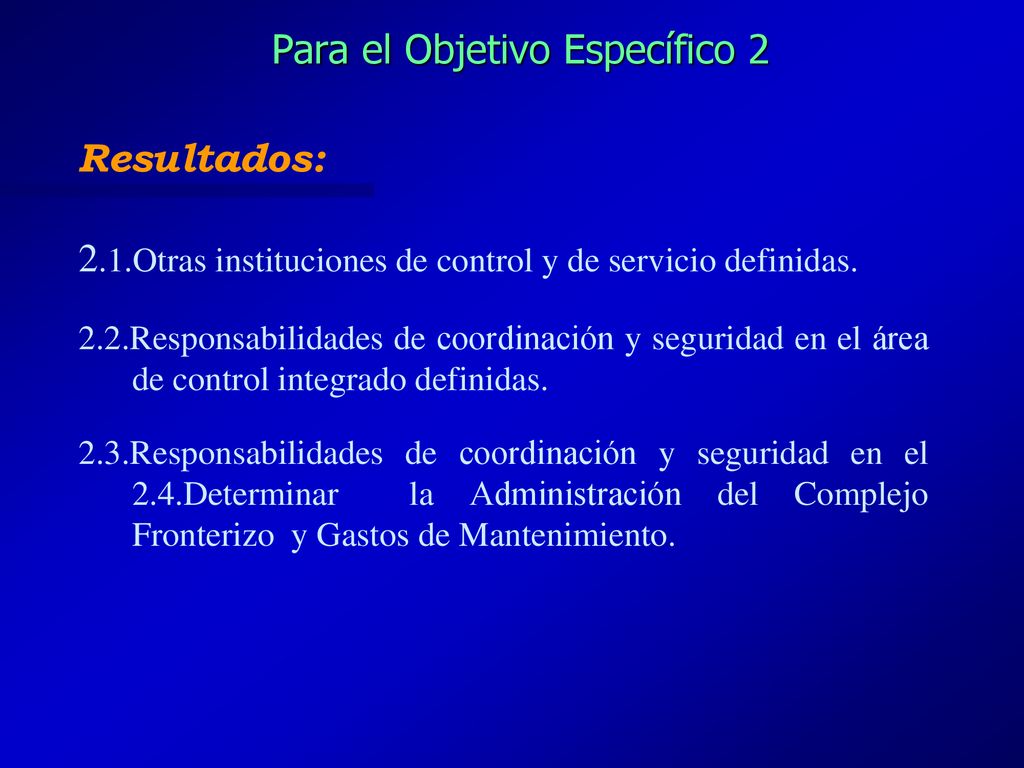 Para el Objetivo Específico 2

Resultados:

2.1.Otras instituciones de control y de servicio definidas.

2.2.Responsabilidades de coordinación y seguridad en el área de control integrado definidas.

2.3.Responsabilidades de coordinación y seguridad en el 2.4.Determinar la Administración del Complejo Fronterizo y Gastos de Mantenimiento.